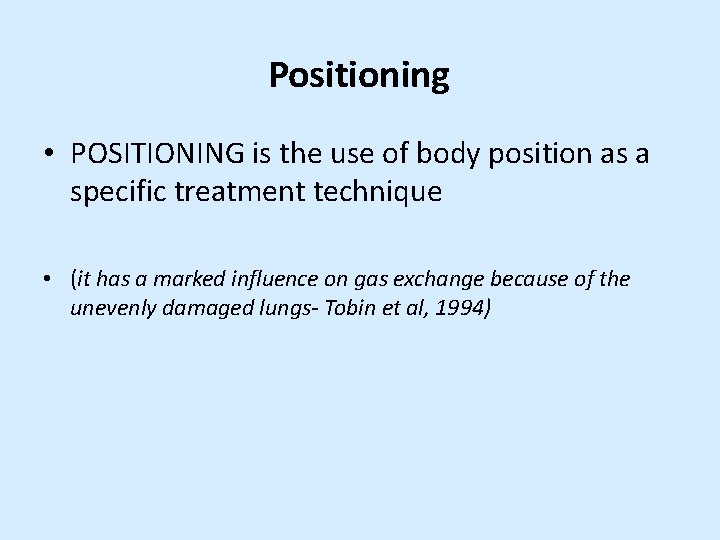 Positioning

• POSITIONING is the use of body position as a specific treatment technique

• (it has a marked influence on gas exchange because of the unevenly damaged lungs- Tobin et al, 1994)